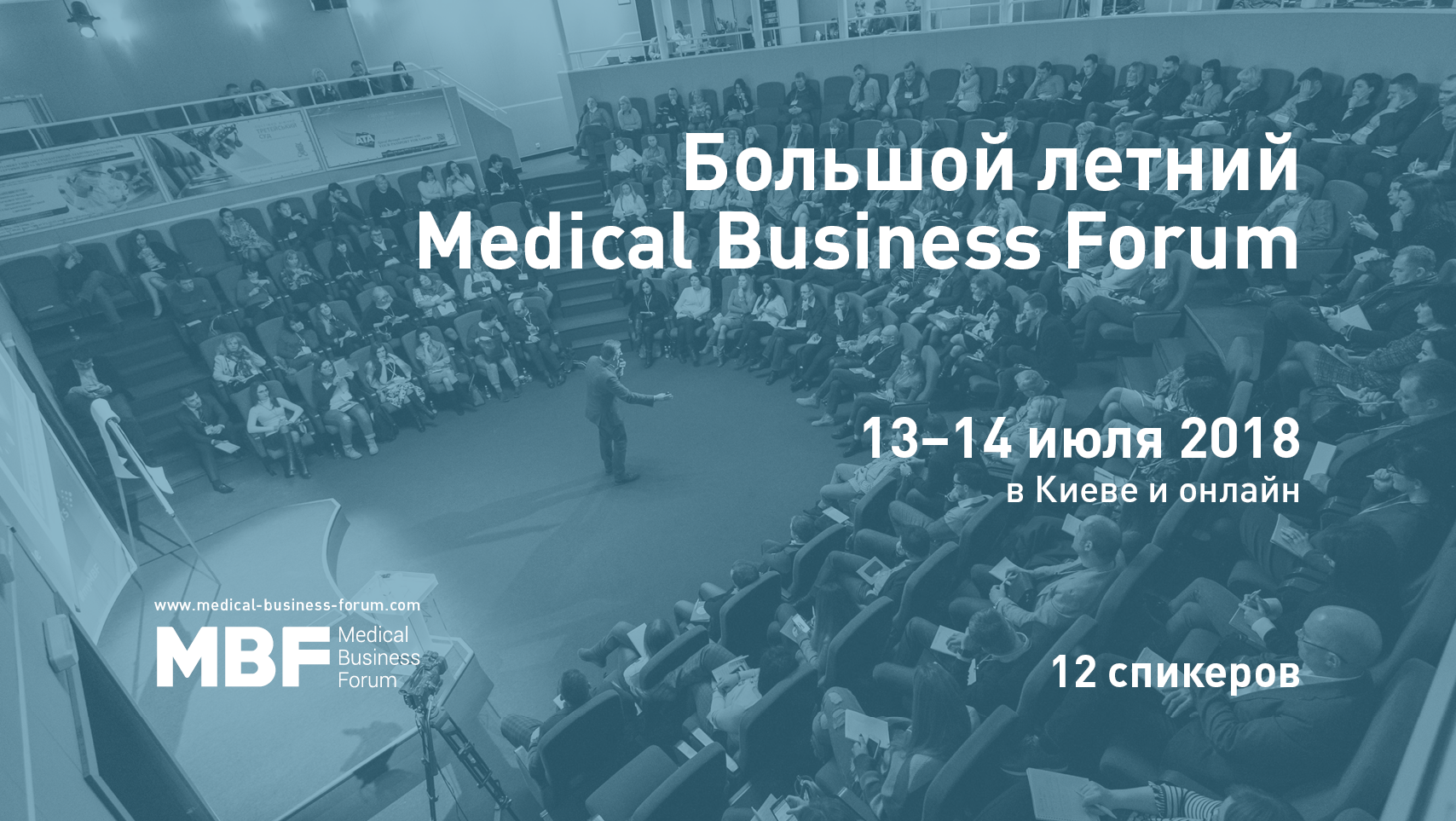 Большой летний Medical Business Forum

13–14 июля 2018
в Киеве и онлайн

12 спикеров

www.medical-business-forum.com
MBF Medical Business Forum